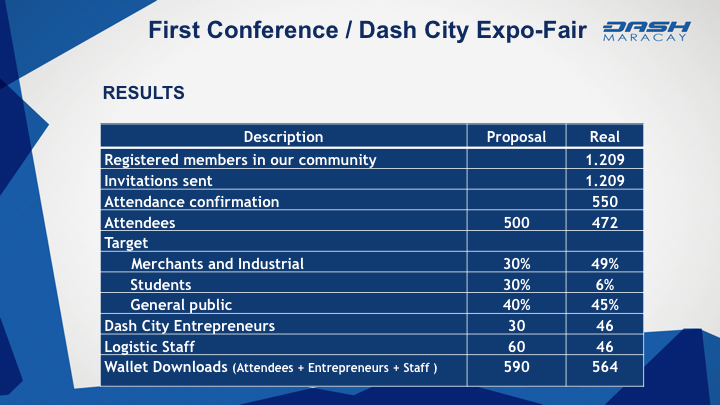 First Conference / Dash City Expo-Fair

DASH
MARACAY

RESULTS

| Description | Proposal | Real |
|---|---|---|
| Registered members in our community | | 1.209 |
| Invitations sent | | 1.209 |
| Attendance confirmation | | 550 |
| Attendees | 500 | 472 |
| Target | | |
| Merchants and Industrial | 30% | 49% |
| Students | 30% | 6% |
| General public | 40% | 45% |
| Dash City Entrepreneurs | 30 | 46 |
| Logistic Staff | 60 | 46 |
| Wallet Downloads (Attendees + Entrepreneurs + Staff ) | 590 | 564 |